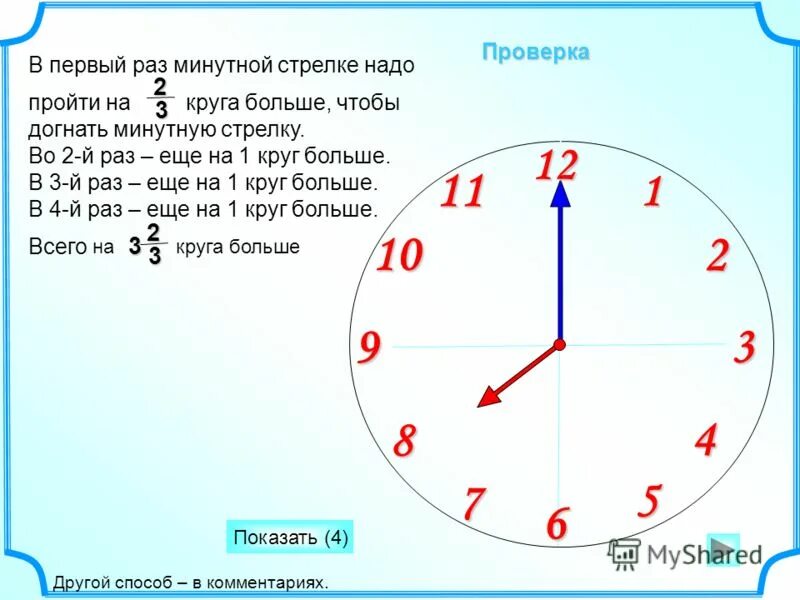 Проверка

В первый раз минутной стрелке надо пройти на $\frac{2}{3}$ круга больше, чтобы догнать минутную стрелку.
Во 2-й раз – еще на 1 круг больше.
В 3-й раз – еще на 1 круг больше.
В 4-й раз – еще на 1 круг больше.

Всего на $3\frac{2}{3}$ круга больше

12
1
2
3
4
5
6
7
8
9
10
11

Показать (4)

MyShared

Другой способ – в комментариях.